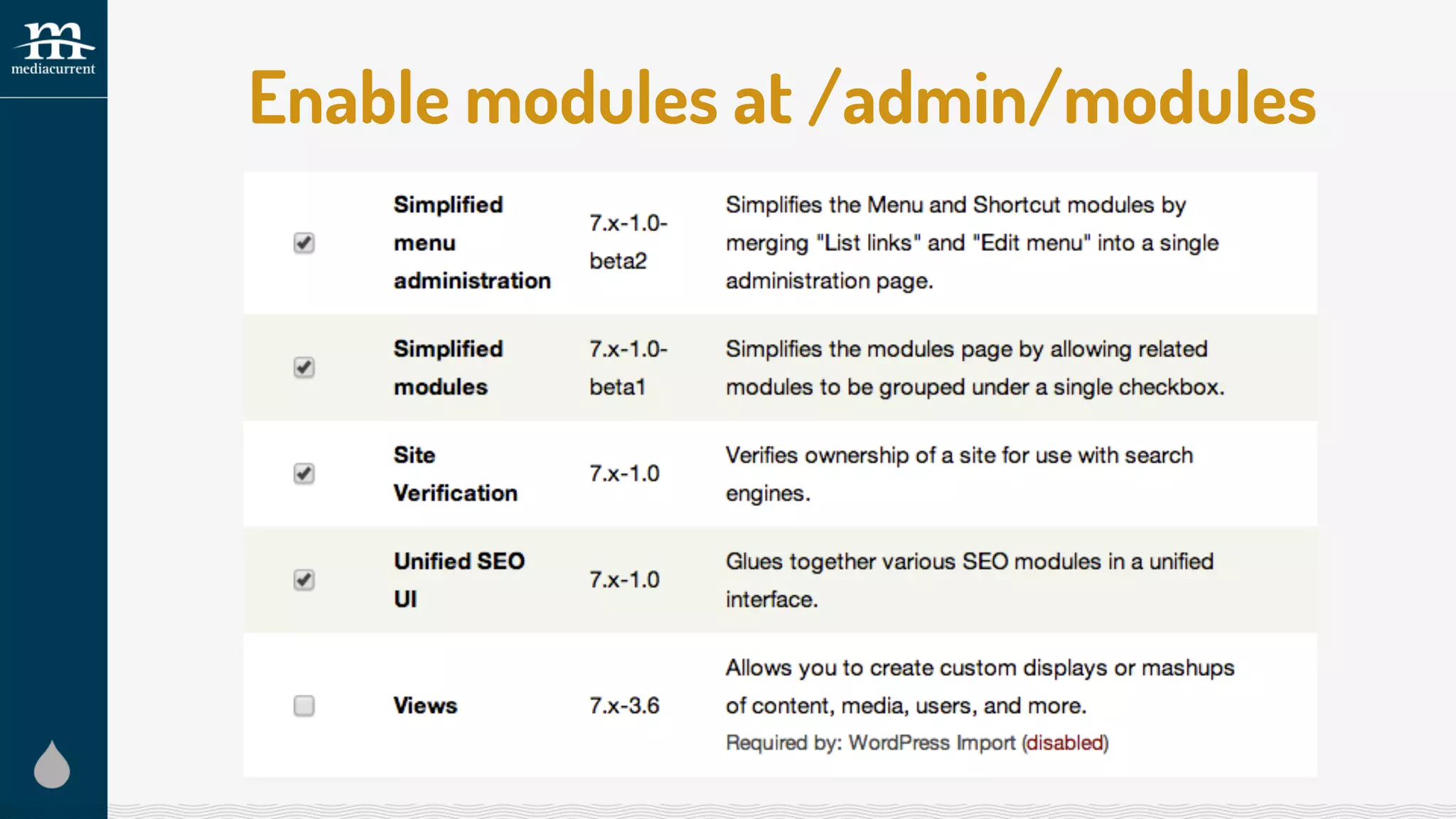 mediacurrent

Enable modules at /admin/modules

| | | | |
|---|---|---|---|
| ☑ | Simplified menu administration | 7.x-1.0-beta2 | Simplifies the Menu and Shortcut modules by merging "List links" and "Edit menu" into a single administration page. |
| ☑ | Simplified modules | 7.x-1.0-beta1 | Simplifies the modules page by allowing related modules to be grouped under a single checkbox. |
| ☑ | Site Verification | 7.x-1.0 | Verifies ownership of a site for use with search engines. |
| ☑ | Unified SEO UI | 7.x-1.0 | Glues together various SEO modules in a unified interface. |
| ☐ | Views | 7.x-3.6 | Allows you to create custom displays or mashups of content, media, users, and more. Required by: WordPress Import (disabled) |